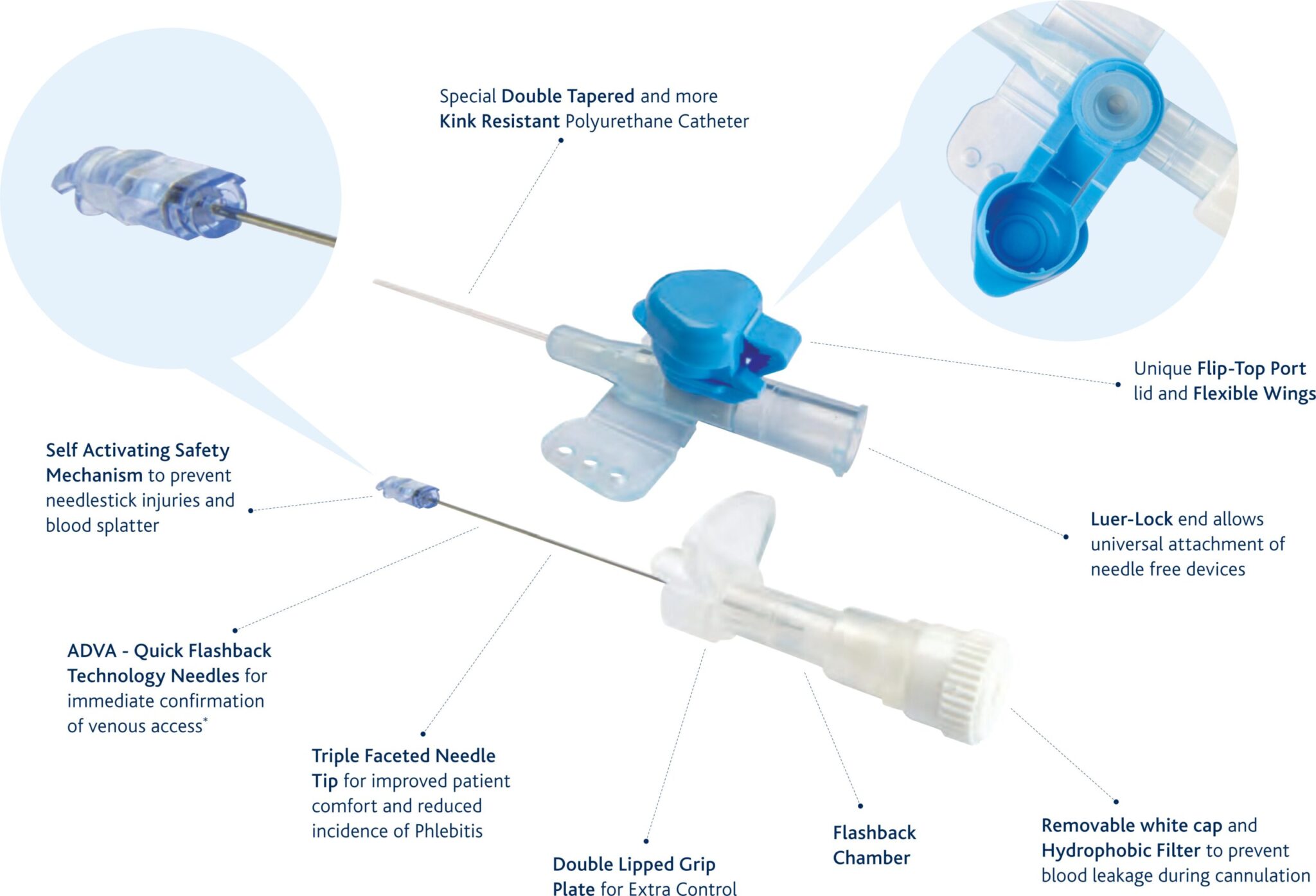 Special Double Tapered and more Kink Resistant Polyurethane Catheter

Unique Flip-Top Port lid and Flexible Wings

Self Activating Safety Mechanism to prevent needlestick injuries and blood splatter

Luer-Lock end allows universal attachment of needle free devices

ADVA - Quick Flashback Technology Needles for immediate confirmation of venous access*

Triple Faceted Needle Tip for improved patient comfort and reduced incidence of Phlebitis

Double Lipped Grip Plate for Extra Control

Flashback Chamber

Removable white cap and Hydrophobic Filter to prevent blood leakage during cannulation